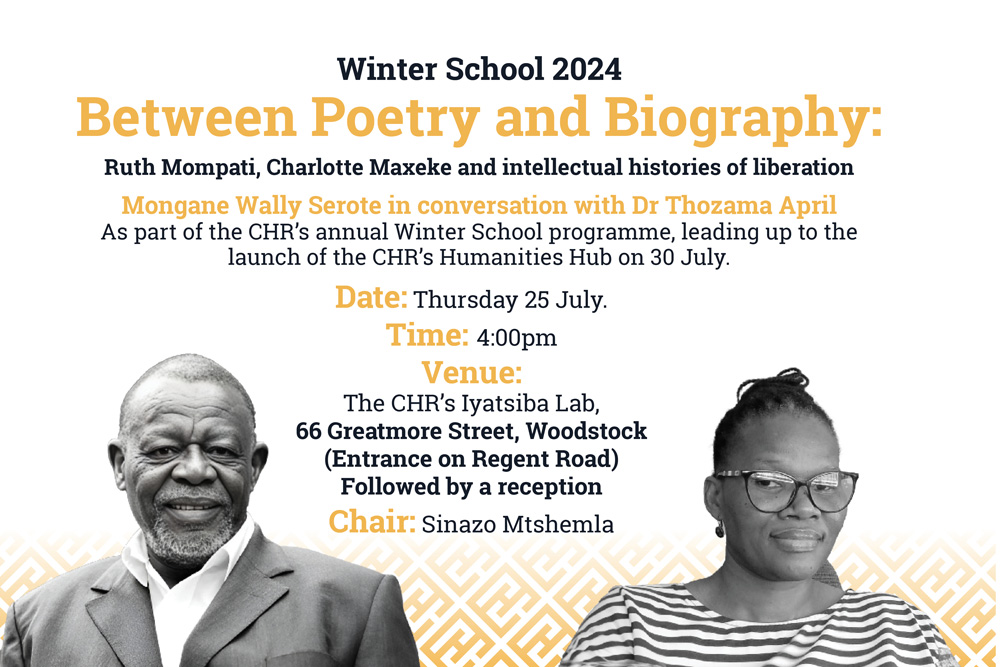 Winter School 2024
Between Poetry and Biography:
Ruth Mompati, Charlotte Maxeke and intellectual histories of liberation

Mongane Wally Serote in conversation with Dr Thozama April
As part of the CHR's annual Winter School programme, leading up to the launch of the CHR's Humanities Hub on 30 July.

Date: Thursday 25 July.
Time: 4:00pm
Venue:
The CHR's Iyatsiba Lab,
66 Greatmore Street, Woodstock
(Entrance on Regent Road)
Followed by a reception
Chair: Sinazo Mtshemla